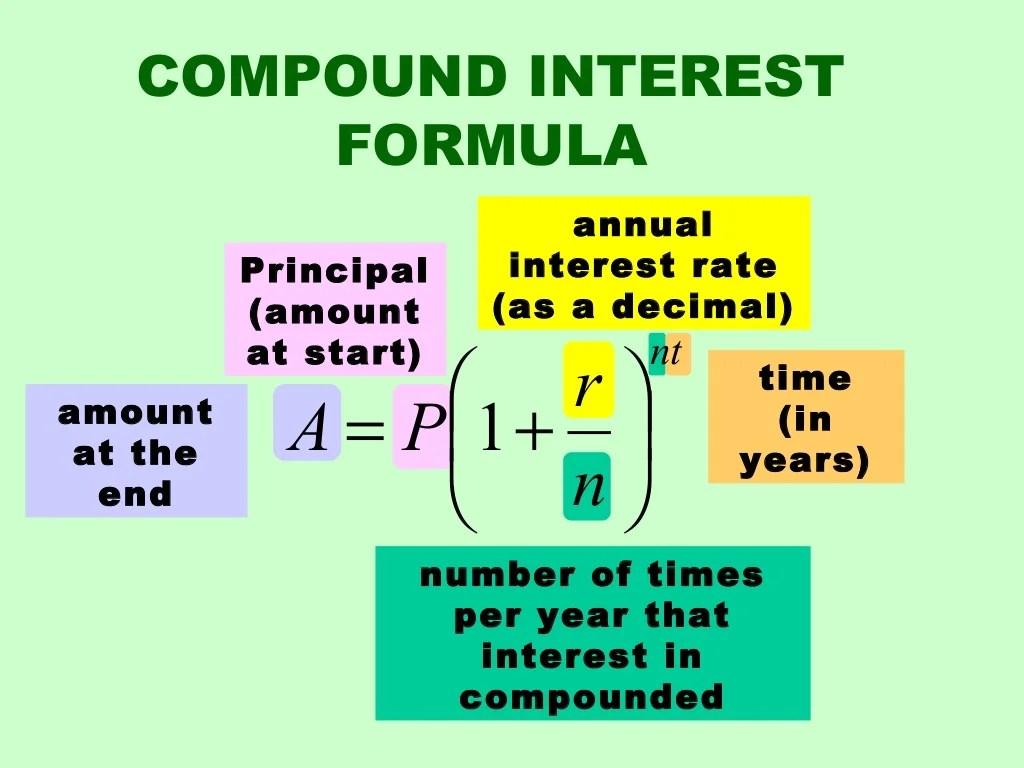 COMPOUND INTEREST FORMULA

annual interest rate (as a decimal)

Principal (amount at start)

amount at the end

$A = P\left(1 + \frac{r}{n}\right)^{nt}$

time (in years)

number of times per year that interest in compounded